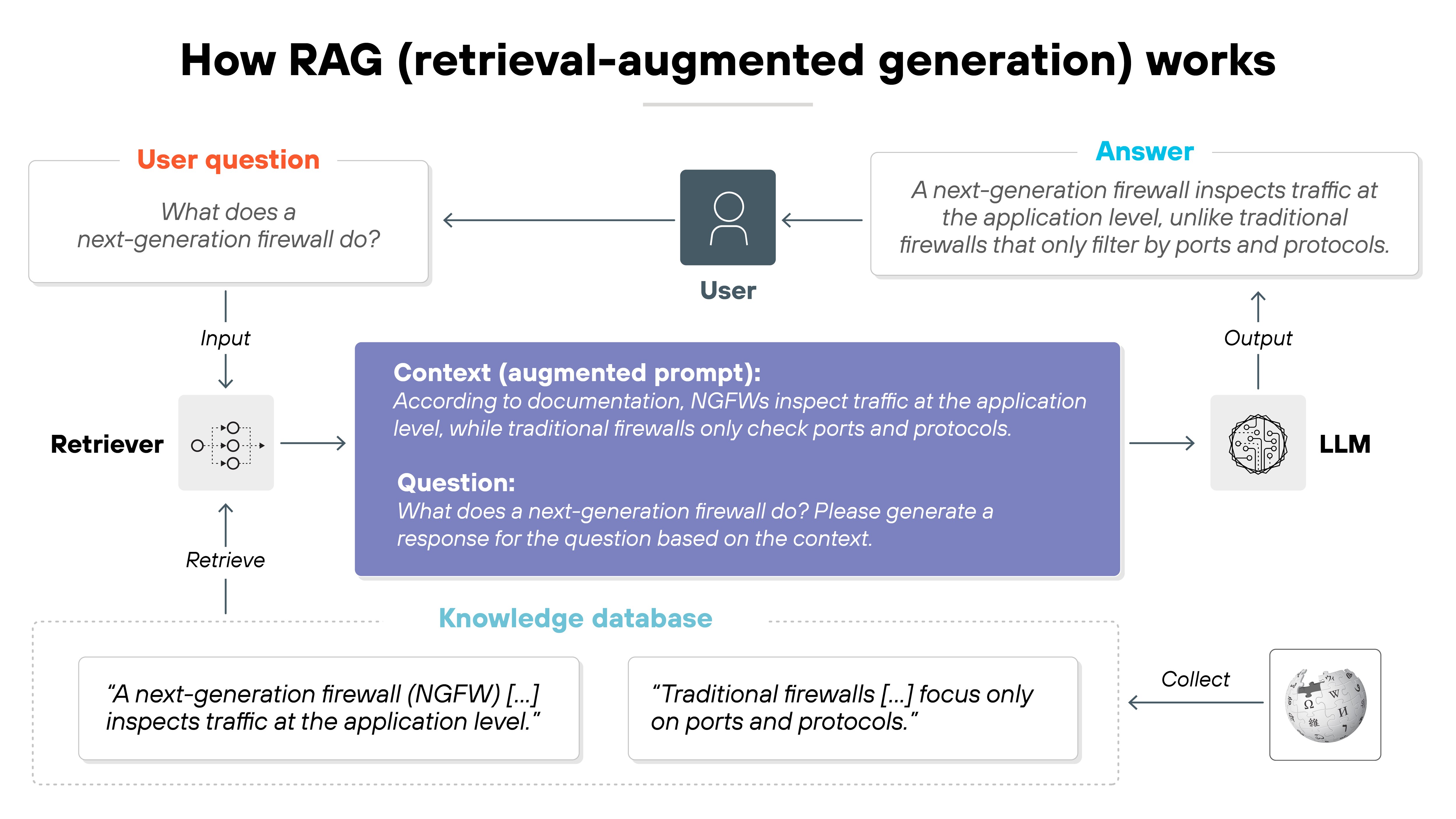 How RAG (retrieval-augmented generation) works

User question

What does a next-generation firewall do?

User

Answer

A next-generation firewall inspects traffic at the application level, unlike traditional firewalls that only filter by ports and protocols.

Input

Output

Retriever

Context (augmented prompt):
According to documentation, NGFWs inspect traffic at the application level, while traditional firewalls only check ports and protocols.

Question:
What does a next-generation firewall do? Please generate a response for the question based on the context.

LLM

Retrieve

Knowledge database

“A next-generation firewall (NGFW) [...] inspects traffic at the application level.”

“Traditional firewalls [...] focus only on ports and protocols.”

Collect